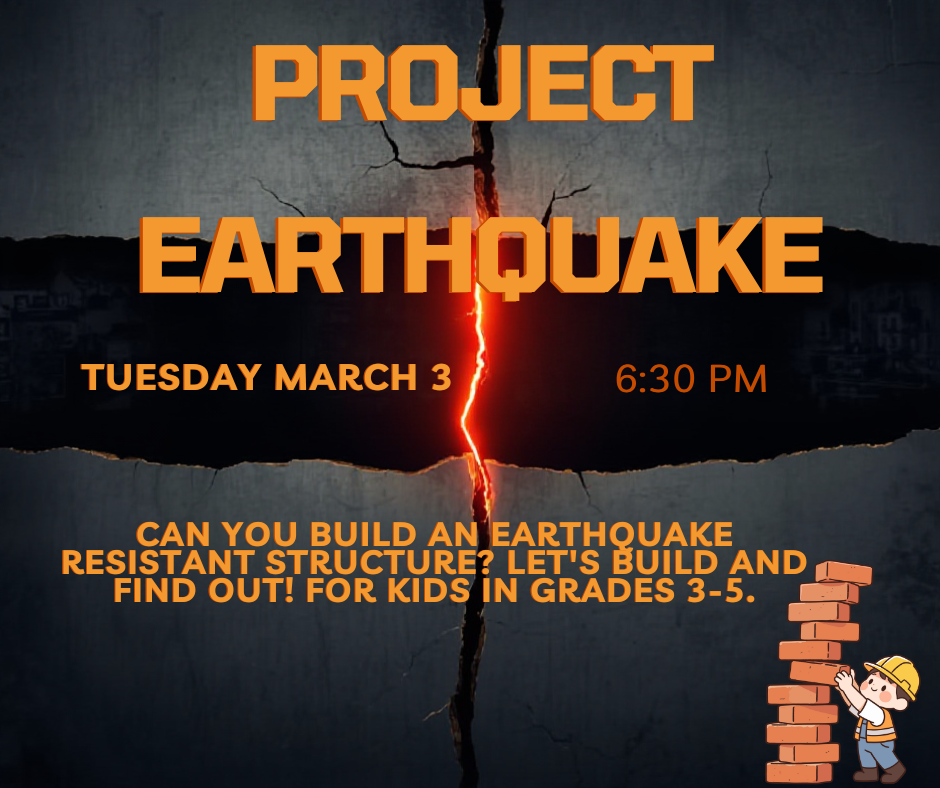 PROJECT EARTHQUAKE

TUESDAY MARCH 3

6:30 PM

CAN YOU BUILD AN EARTHQUAKE RESISTANT STRUCTURE? LET'S BUILD AND FIND OUT! FOR KIDS IN GRADES 3-5.